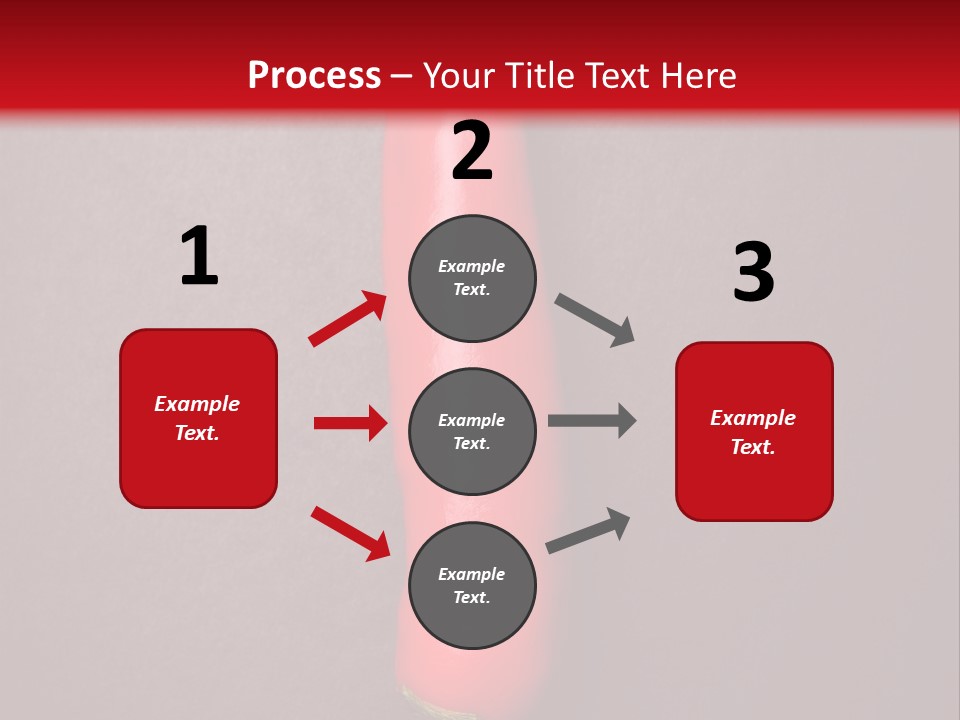 Process – Your Title Text Here

1

Example Text.

2

Example Text.

Example Text.

Example Text.

3

Example Text.